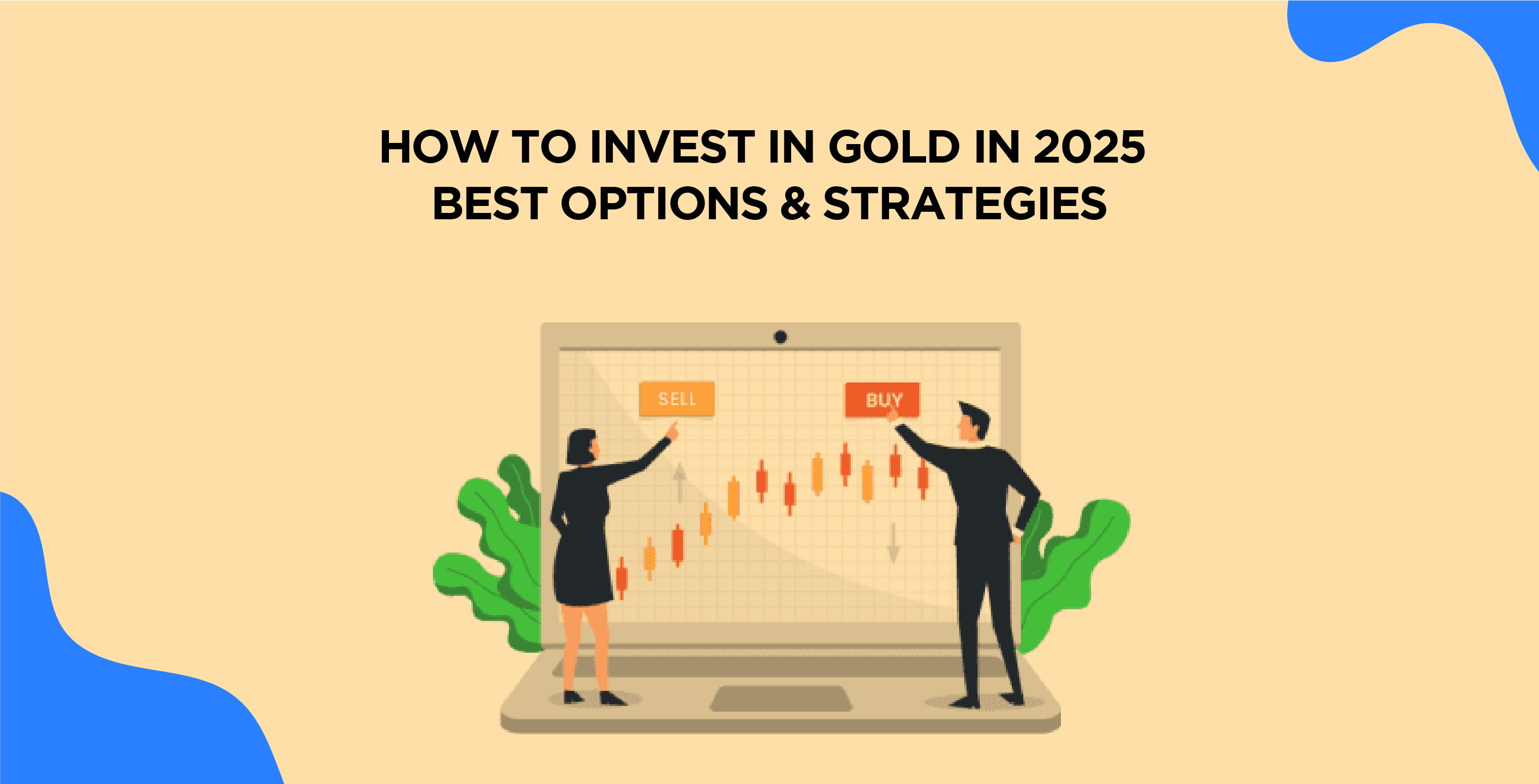 HOW TO INVEST IN GOLD IN 2025
BEST OPTIONS & STRATEGIES

SELL

BUY